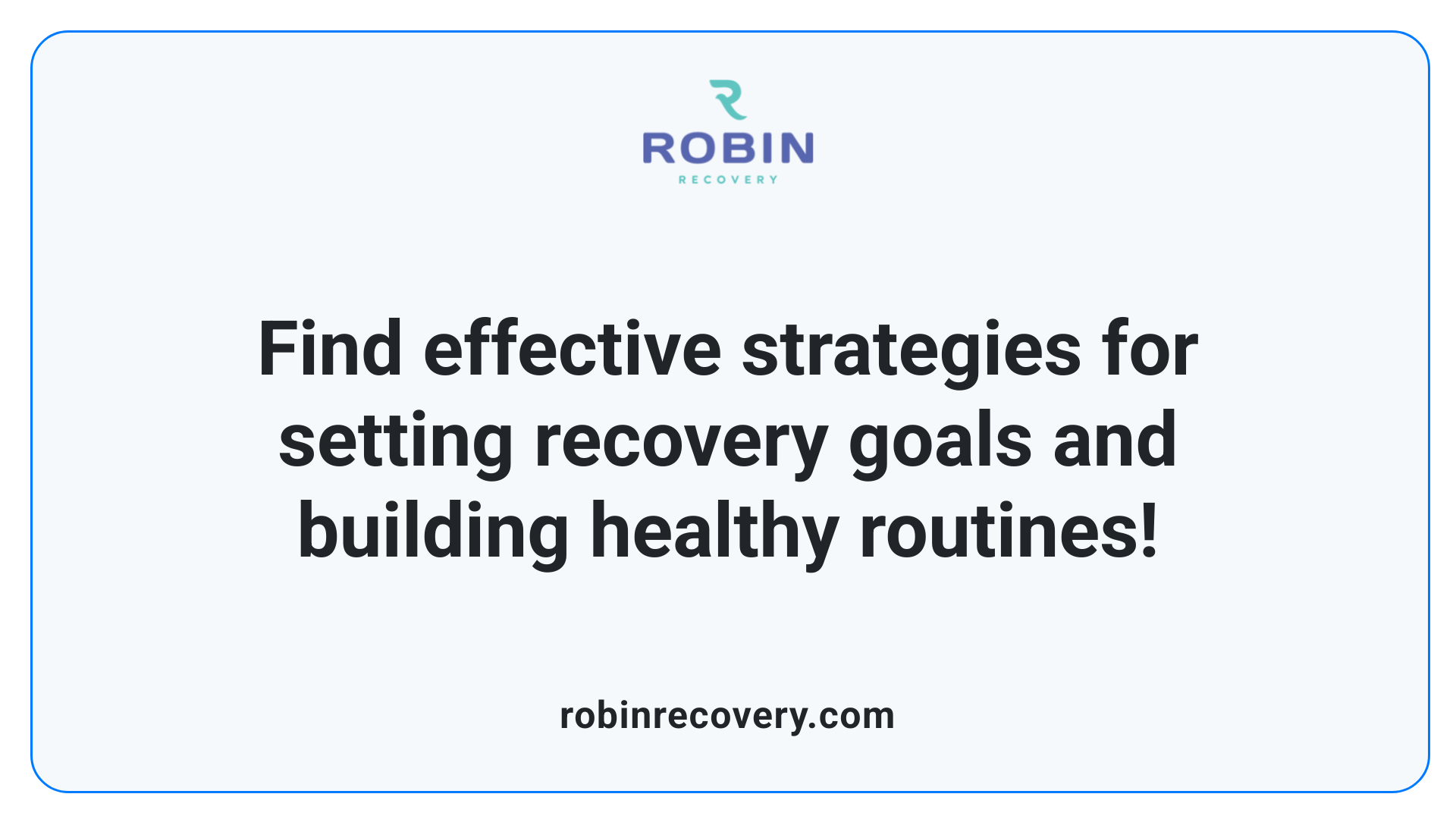 ROBIN
RECOVERY

Find effective strategies for setting recovery goals and building healthy routines!

robinrecovery.com